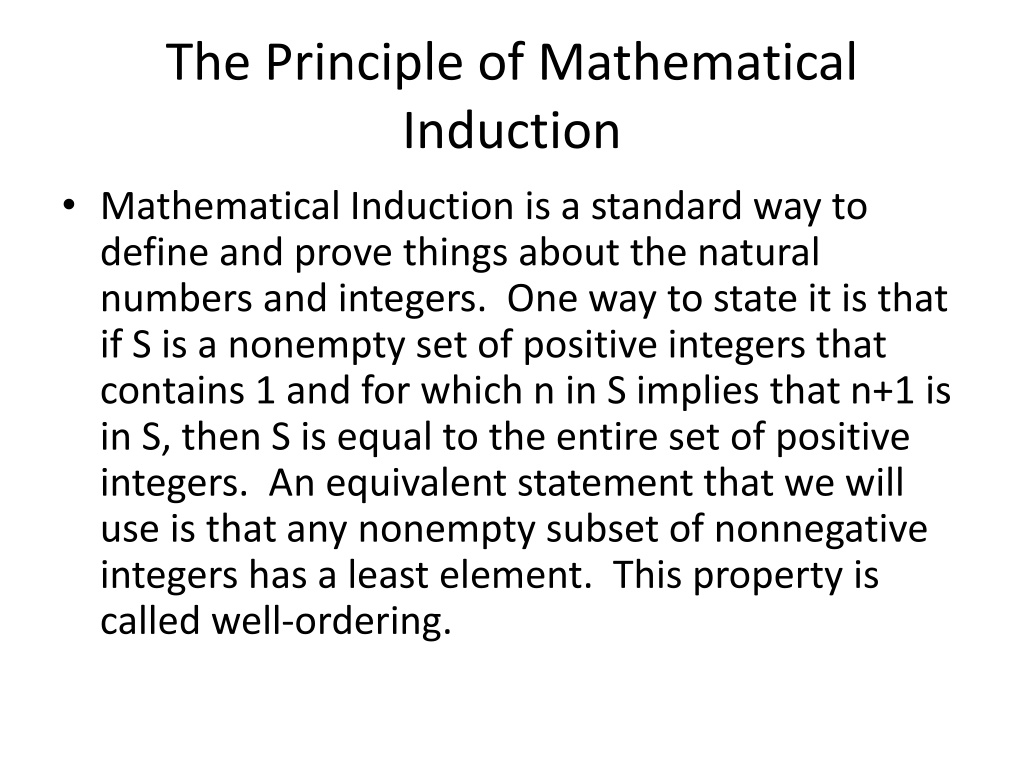 The Principle of Mathematical Induction

• Mathematical Induction is a standard way to define and prove things about the natural numbers and integers. One way to state it is that if S is a nonempty set of positive integers that contains 1 and for which n in S implies that n+1 is in S, then S is equal to the entire set of positive integers. An equivalent statement that we will use is that any nonempty subset of nonnegative integers has a least element. This property is called well-ordering.